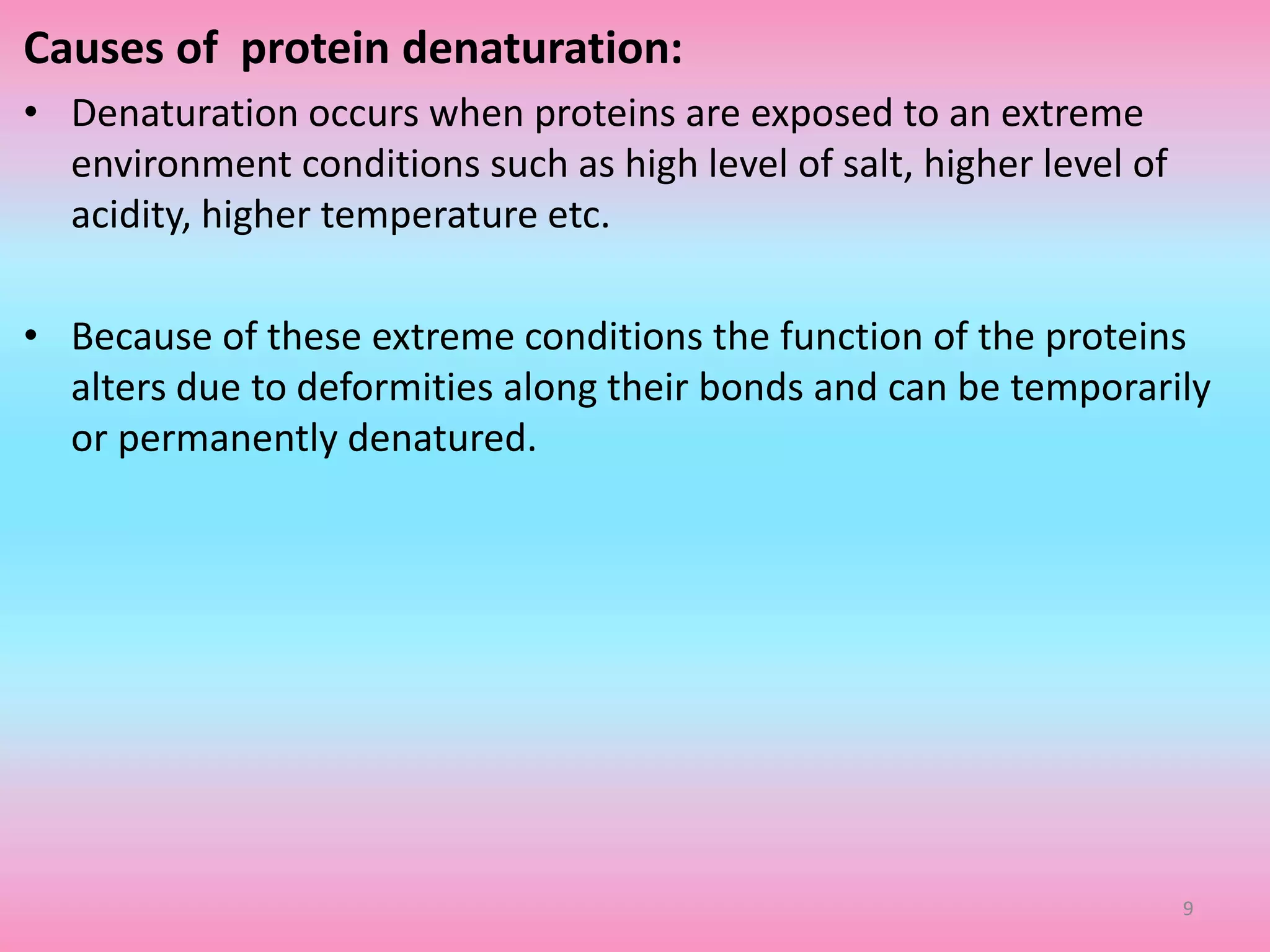 Causes of  protein denaturation:

• Denaturation occurs when proteins are exposed to an extreme environment conditions such as high level of salt, higher level of acidity, higher temperature etc.

• Because of these extreme conditions the function of the proteins alters due to deformities along their bonds and can be temporarily or permanently denatured.

9